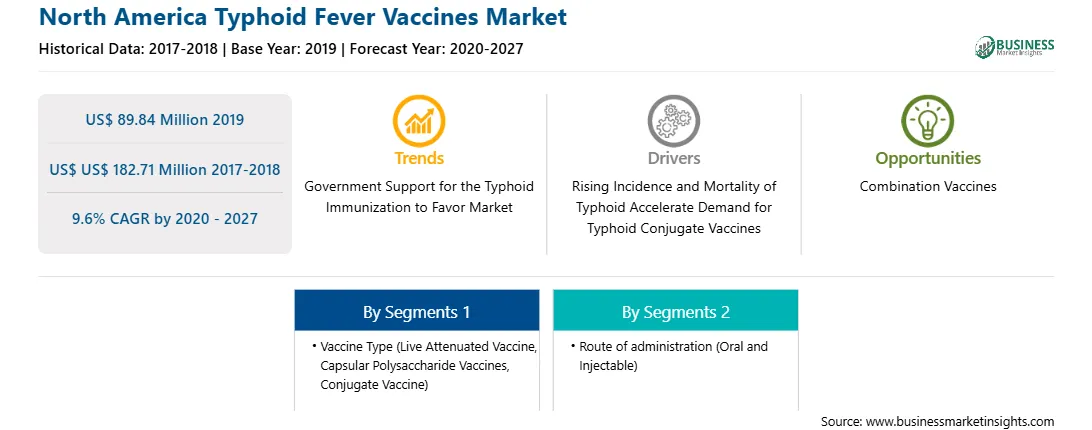 North America Typhoid Fever Vaccines Market

Historical Data: 2017-2018 | Base Year: 2019 | Forecast Year: 2020-2027

BUSINESS Market Insights

US$ 89.84 Million 2019

US$ US$ 182.71 Million 2017-2018

9.6% CAGR by 2020 - 2027

Trends

Government Support for the Typhoid Immunization to Favor Market

Drivers

Rising Incidence and Mortality of Typhoid Accelerate Demand for Typhoid Conjugate Vaccines

Opportunities

Combination Vaccines

By Segments 1

• Vaccine Type (Live Attenuated Vaccine, Capsular Polysaccharide Vaccines, Conjugate Vaccine)

By Segments 2

• Route of administration (Oral and Injectable)

Source: www.businessmarketinsights.com